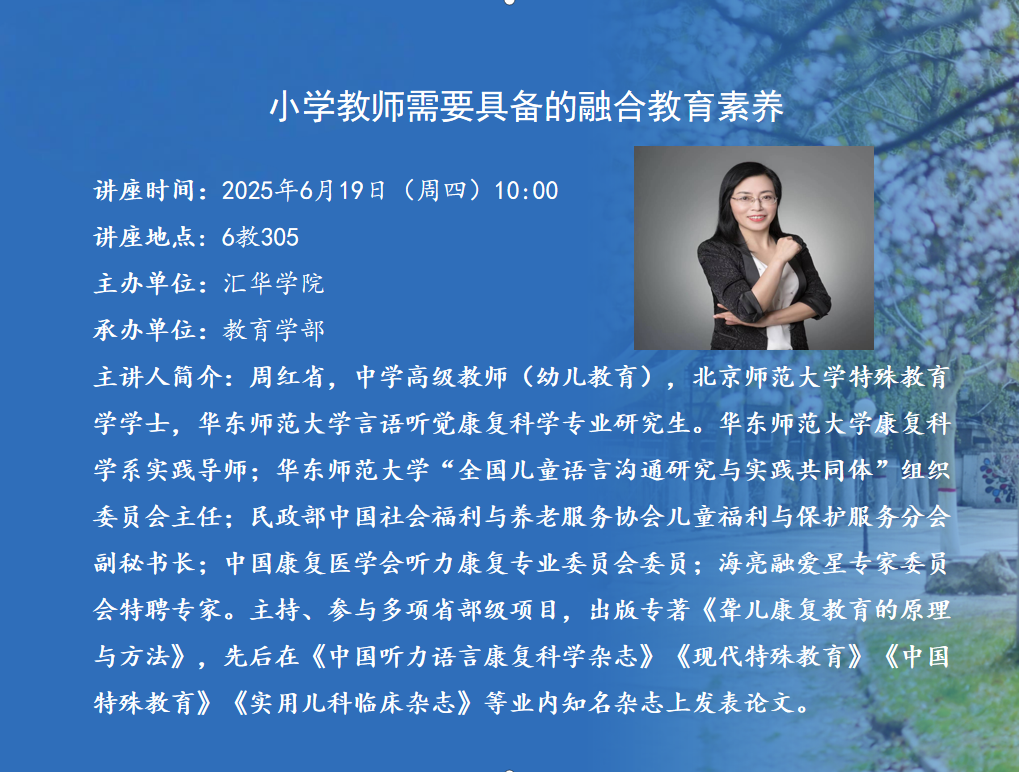 小学教师需要具备的融合教育素养

讲座时间：2025年6月19日（周四）10:00

讲座地点：6教305

主办单位：汇华学院

承办单位：教育学部

主讲人简介：周红省，中学高级教师（幼儿教育），北京师范大学特殊教育学学士，华东师范大学言语听觉康复科学专业研究生。华东师范大学康复科学系实践导师；华东师范大学“全国儿童语言沟通研究与实践共同体”组织委员会主任；民政部中国社会福利与养老服务协会儿童福利与保护服务分会副秘书长；中国康复医学会听力康复专业委员会委员；海亮融爱星专家委员会特聘专家。主持、参与多项省部级项目，出版专著《聋儿康复教育的原理与方法》，先后在《中国听力语言康复科学杂志》《现代特殊教育》《中国特殊教育》《实用儿科临床杂志》等业内知名杂志上发表论文。